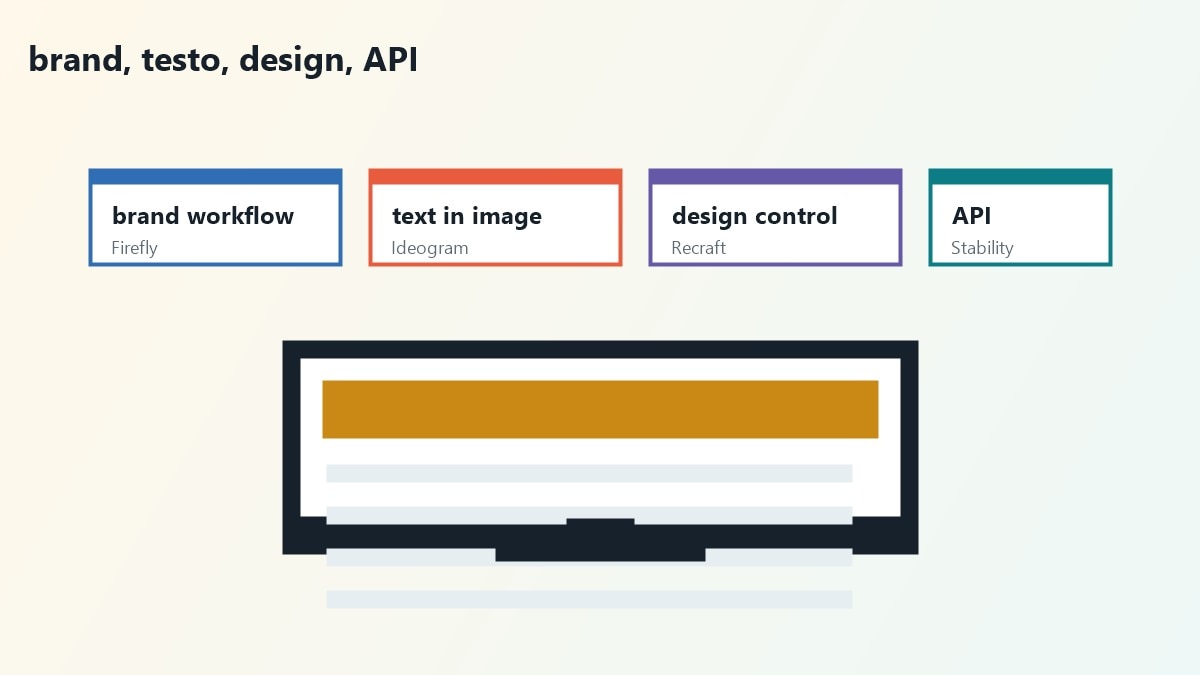 brand, testo, design, API

brand workflow
Firefly

text in image
Ideogram

design control
Recraft

API
Stability